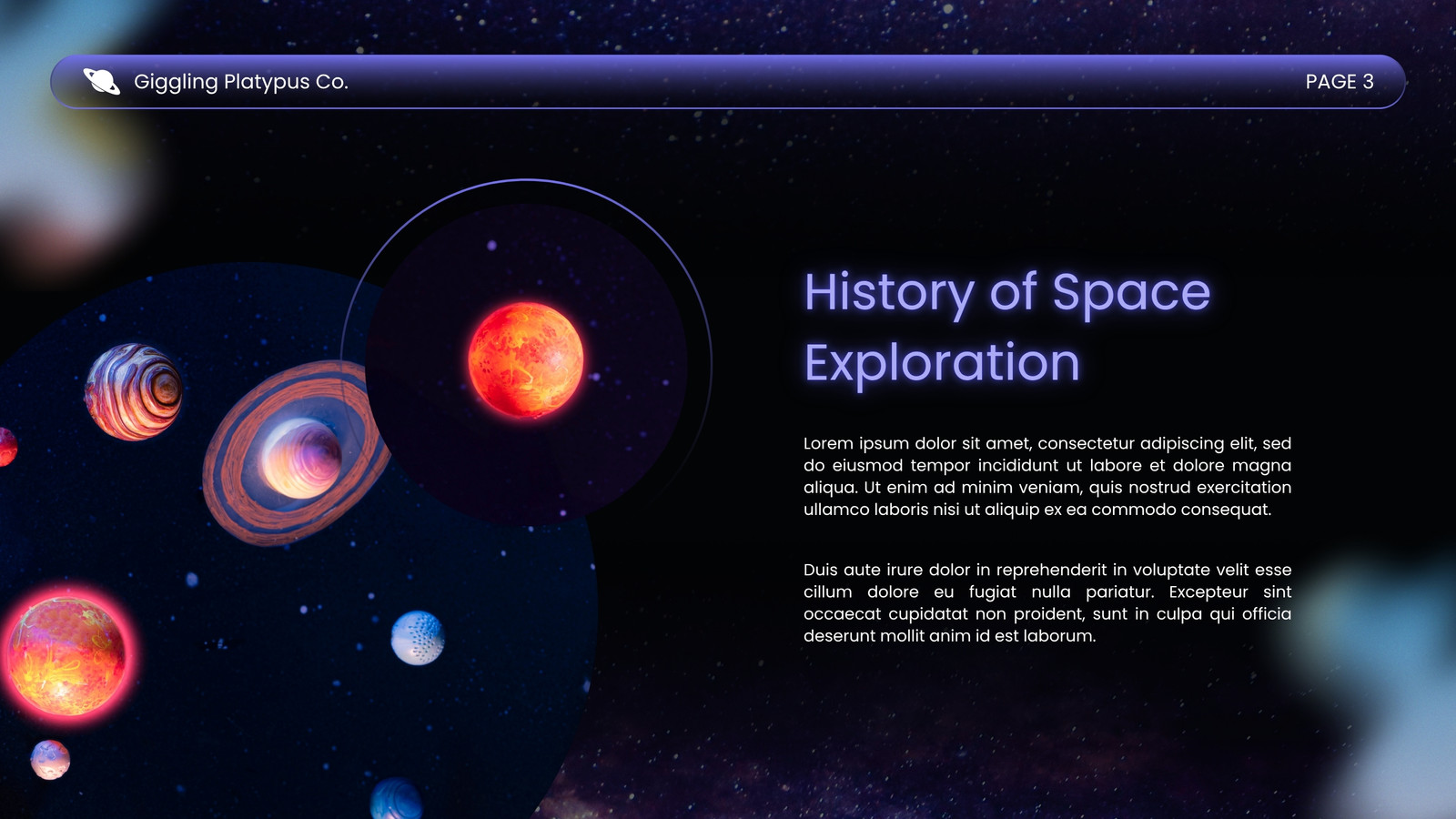 Giggling Platypus Co.

PAGE 3

History of Space Exploration

Lorem ipsum dolor sit amet, consectetur adipiscing elit, sed do eiusmod tempor incididunt ut labore et dolore magna aliqua. Ut enim ad minim veniam, quis nostrud exercitation ullamco laboris nisi ut aliquip ex ea commodo consequat.

Duis aute irure dolor in reprehenderit in voluptate velit esse cillum dolore eu fugiat nulla pariatur. Excepteur sint occaecat cupidatat non proident, sunt in culpa qui officia deserunt mollit anim id est laborum.